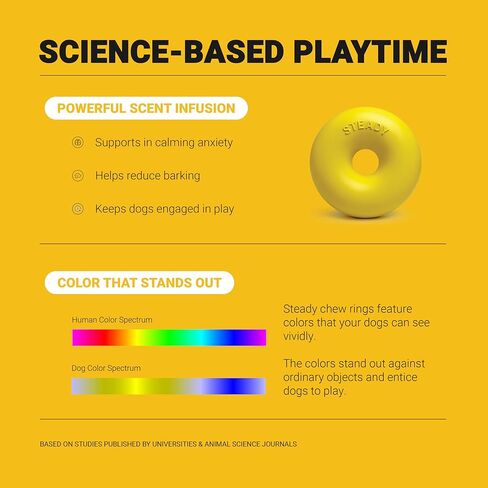 SCIENCE-BASED PLAYTIME

POWERFUL SCENT INFUSION

Supports in calming anxiety

Helps reduce barking

Keeps dogs engaged in play

STEADY

COLOR THAT STANDS OUT

Human Color Spectrum

Dog Color Spectrum

Steady chew rings feature colors that your dogs can see vividly.

The colors stand out against ordinary objects and entice dogs to play.

BASED ON STUDIES PUBLISHED BY UNIVERSITIES & ANIMAL SCIENCE JOURNALS